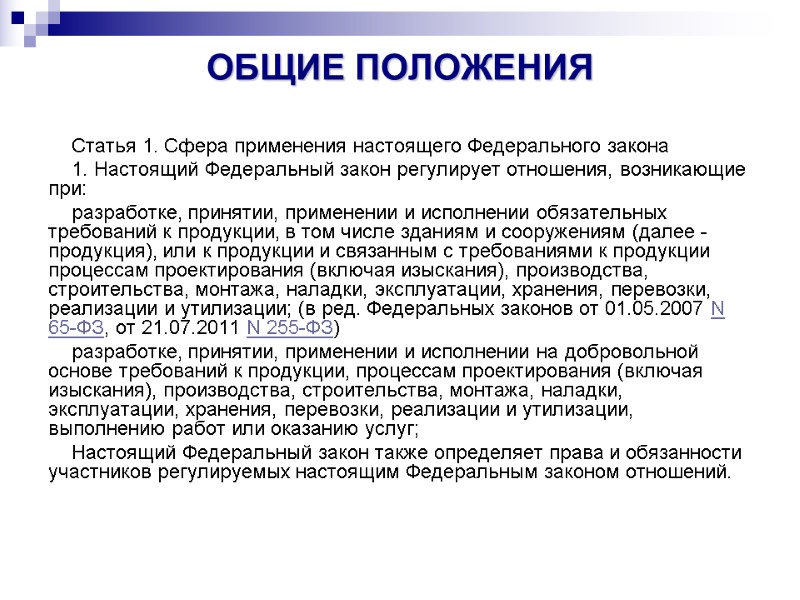 ОБЩИЕ ПОЛОЖЕНИЯ

Статья 1. Сфера применения настоящего Федерального закона

1. Настоящий Федеральный закон регулирует отношения, возникающие при:

разработке, принятии, применении и исполнении обязательных требований к продукции, в том числе зданиям и сооружениям (далее - продукция), или к продукции и связанным с требованиями к продукции процессам проектирования (включая изыскания), производства, строительства, монтажа, наладки, эксплуатации, хранения, перевозки, реализации и утилизации; (в ред. Федеральных законов от 01.05.2007 N 65-ФЗ, от 21.07.2011 N 255-ФЗ)

разработке, принятии, применении и исполнении на добровольной основе требований к продукции, процессам проектирования (включая изыскания), производства, строительства, монтажа, наладки, эксплуатации, хранения, перевозки, реализации и утилизации, выполнению работ или оказанию услуг;

Настоящий Федеральный закон также определяет права и обязанности участников регулируемых настоящим Федеральным законом отношений.